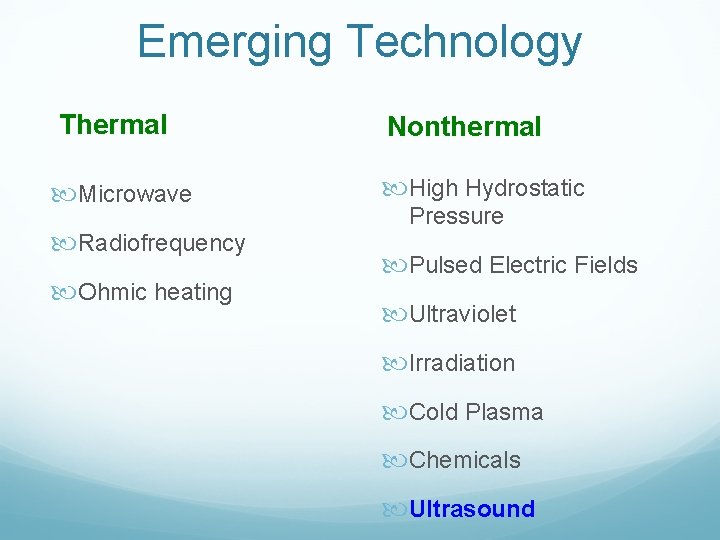 Emerging Technology

Thermal

Microwave

Radiofrequency

Ohmic heating

Nonthermal

High Hydrostatic Pressure

Pulsed Electric Fields

Ultraviolet

Irradiation

Cold Plasma

Chemicals

Ultrasound